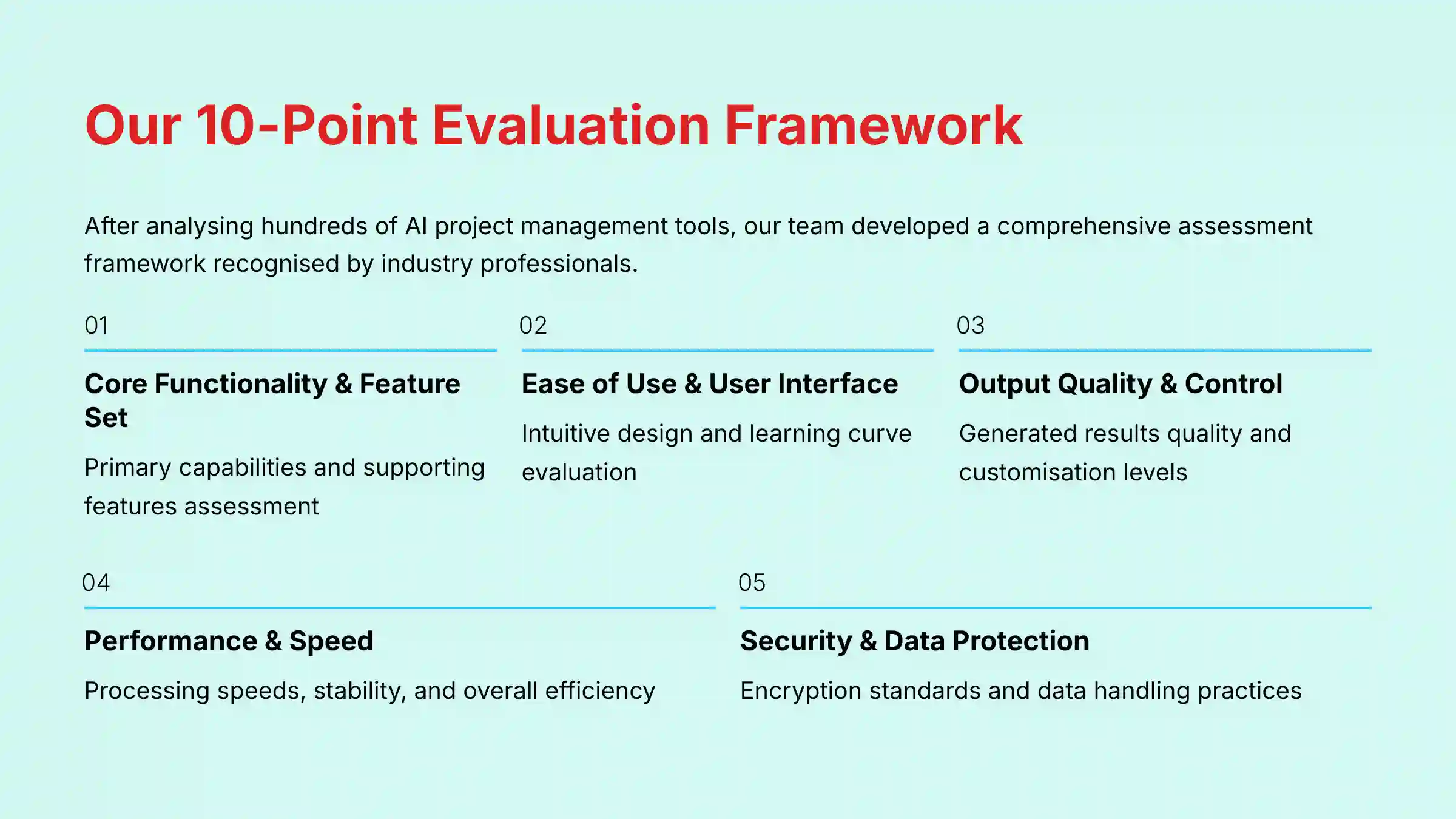 Our 10-Point Evaluation Framework

After analysing hundreds of AI project management tools, our team developed a comprehensive assessment framework recognised by industry professionals.

01

Core Functionality & Feature Set

Primary capabilities and supporting features assessment

02

Ease of Use & User Interface

Intuitive design and learning curve evaluation

03

Output Quality & Control

Generated results quality and customisation levels

04

Performance & Speed

Processing speeds, stability, and overall efficiency

05

Security & Data Protection

Encryption standards and data handling practices